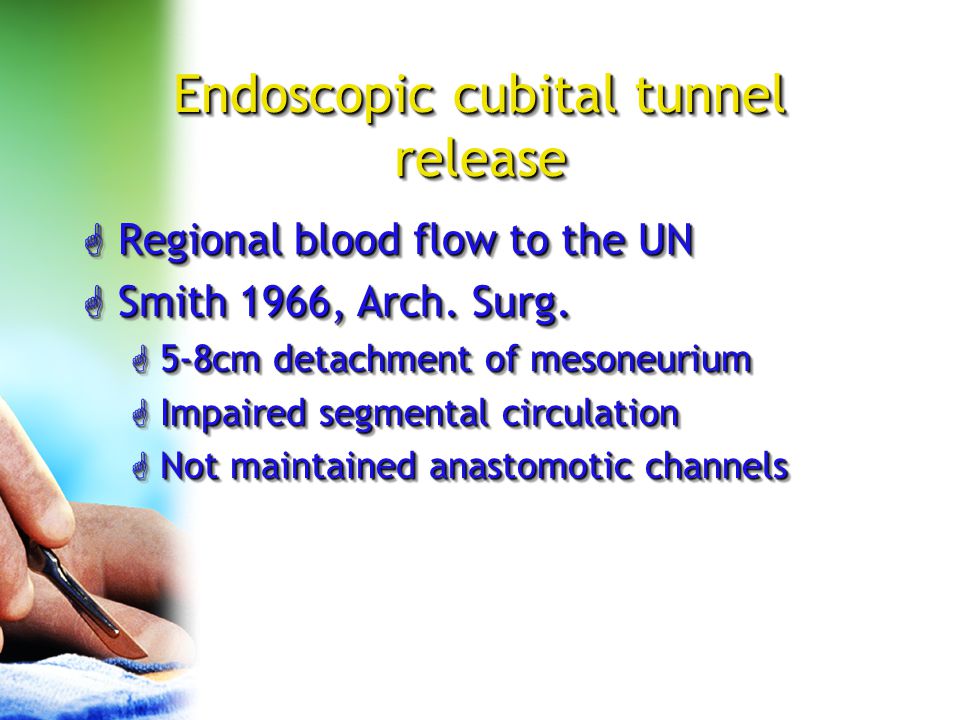 Endoscopic cubital tunnel release

Regional blood flow to the UN

Smith 1966, Arch. Surg.

5-8cm detachment of mesoneurium

Impaired segmental circulation

Not maintained anastomotic channels